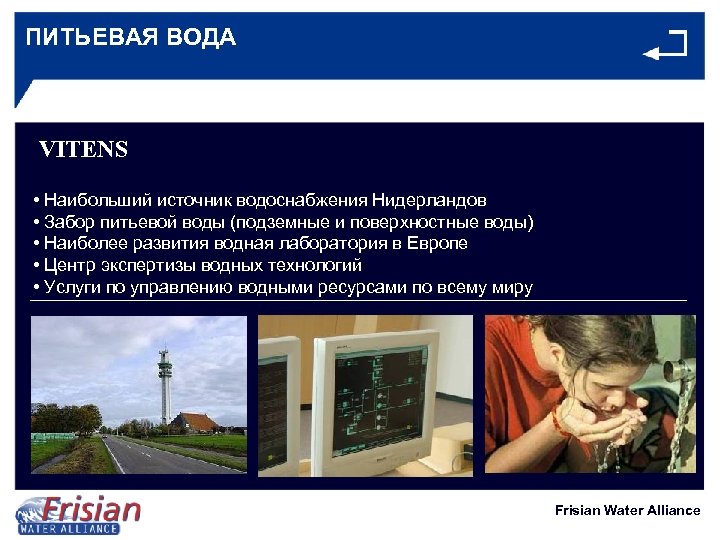 ПИТЬЕВАЯ ВОДА

VITENS

• Наибольший источник водоснабжения Нидерландов
• Забор питьевой воды (подземные и поверхностные воды)
• Наиболее развития водная лаборатория в Европе
• Центр экспертизы водных технологий
• Услуги по управлению водными ресурсами по всему миру

Frisian WATER ALLIANCE

Frisian Water Alliance